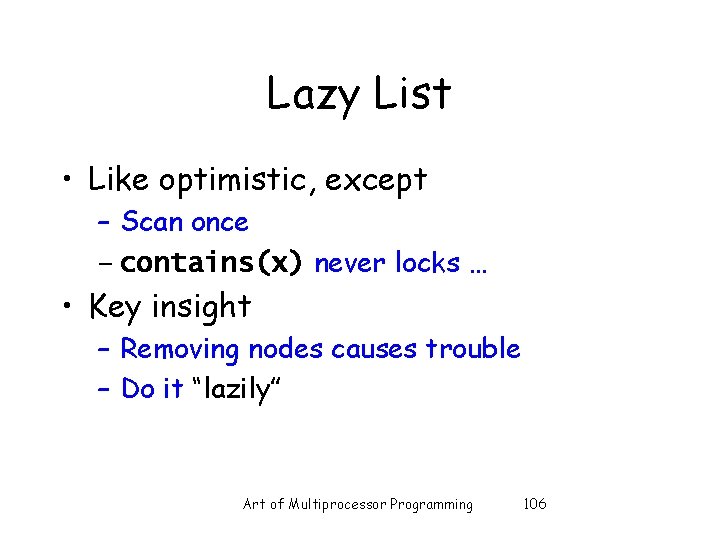 Lazy List

• Like optimistic, except
– Scan once
– contains(x) never locks …
• Key insight
– Removing nodes causes trouble
– Do it “lazily”

Art of Multiprocessor Programming 106